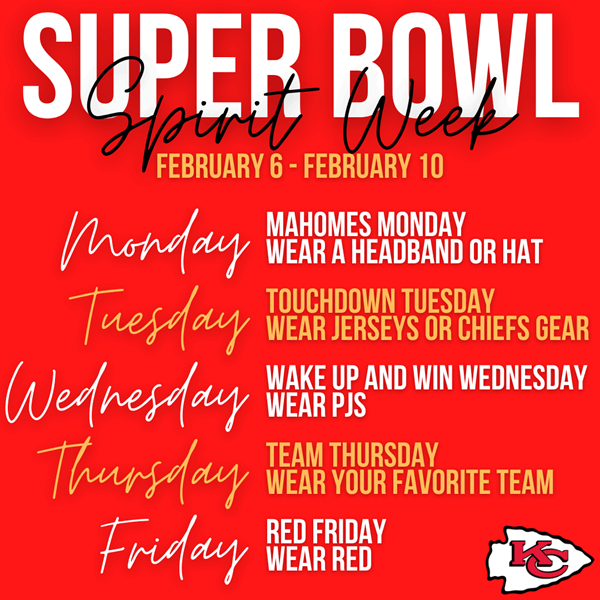 SUPER BOWL
Spirit Week
FEBRUARY 6 - FEBRUARY 10

Monday
MAHOMES MONDAY
WEAR A HEADBAND OR HAT

Tuesday
TOUCHDOWN TUESDAY
WEAR JERSEYS OR CHIEFS GEAR

Wednesday
WAKE UP AND WIN WEDNESDAY
WEAR PJS

Thursday
TEAM THURSDAY
WEAR YOUR FAVORITE TEAM

Friday
RED FRIDAY
WEAR RED

KC